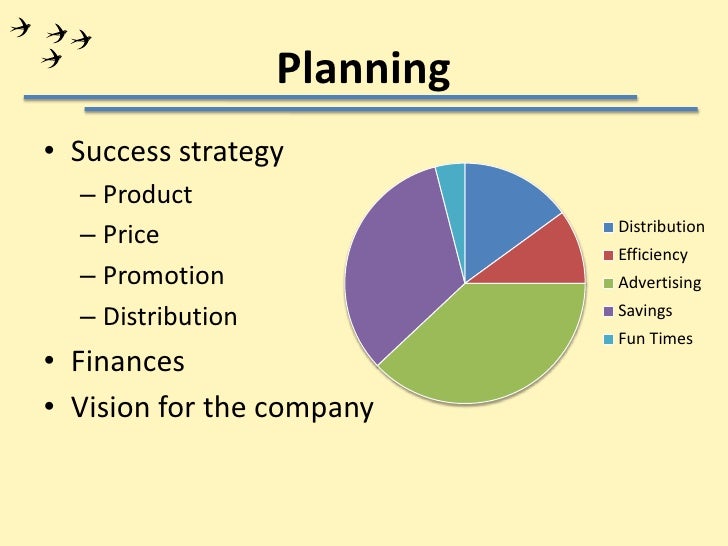 Planning

• Success strategy
– Product
– Price
– Promotion
– Distribution
• Finances
• Vision for the company

Distribution
Efficiency
Advertising
Savings
Fun Times